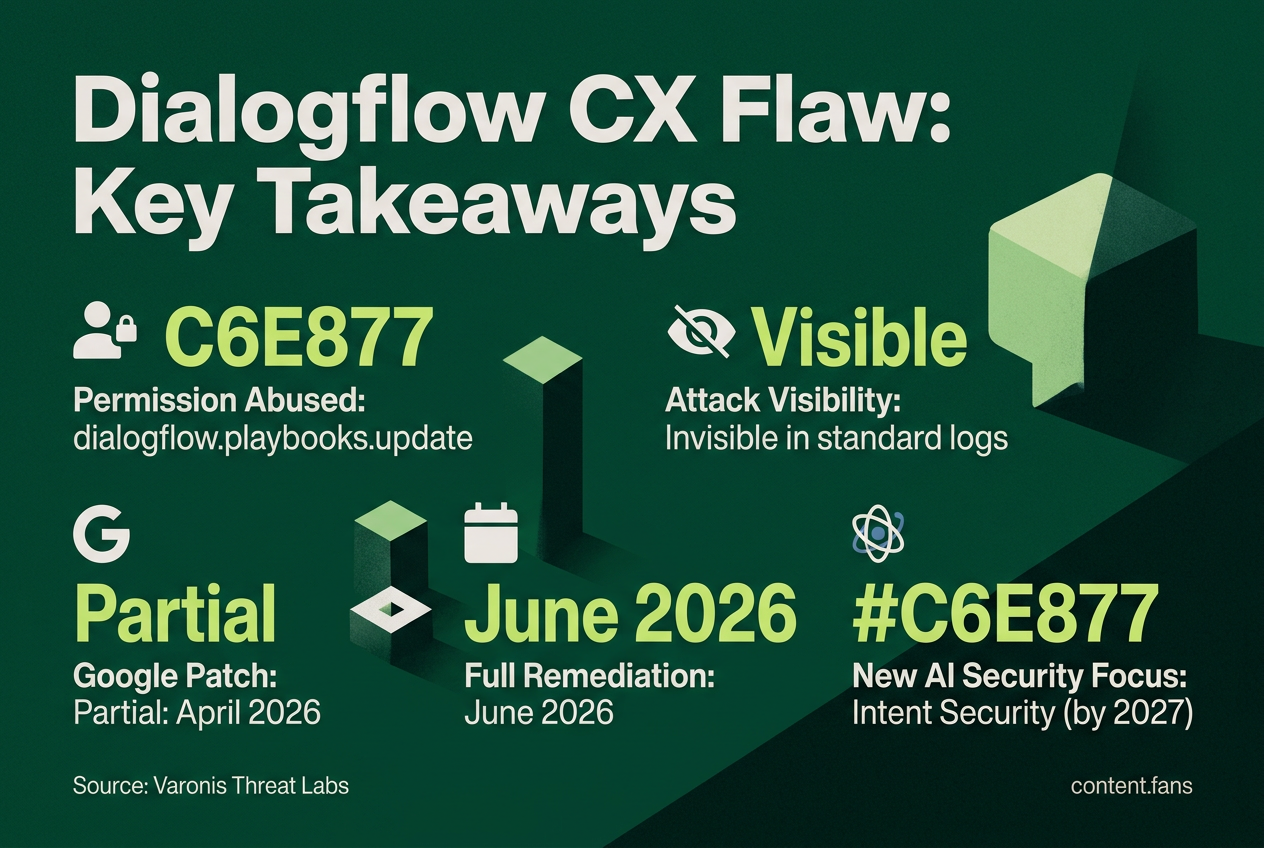 Dialogflow CX Flaw: Key Takeaways

C6E877
Permission Abused:
dialogflow.playbooks.update

Visible
Attack Visibility:
Invisible in standard logs

G
Partial
Google Patch:
Partial: April 2026

June 2026
Full Remediation:
June 2026

#C6E877
New AI Security Focus:
Intent Security (by 2027)

Source: Varonis Threat Labs

content.fans